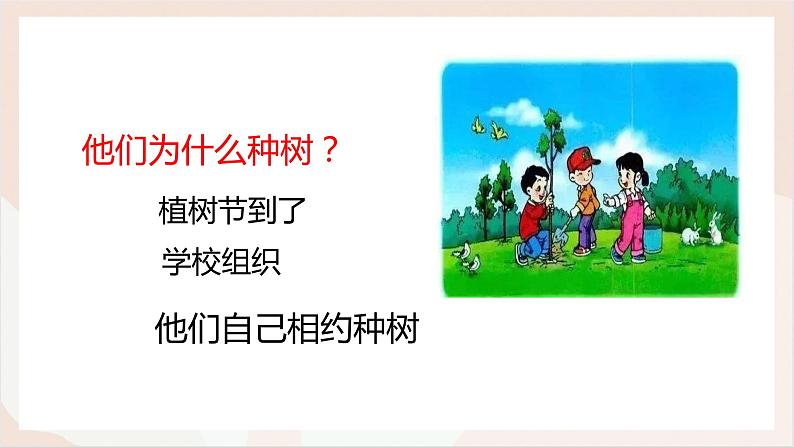 他们为什么种树？

植树节到了

学校组织

他们自己相约种树